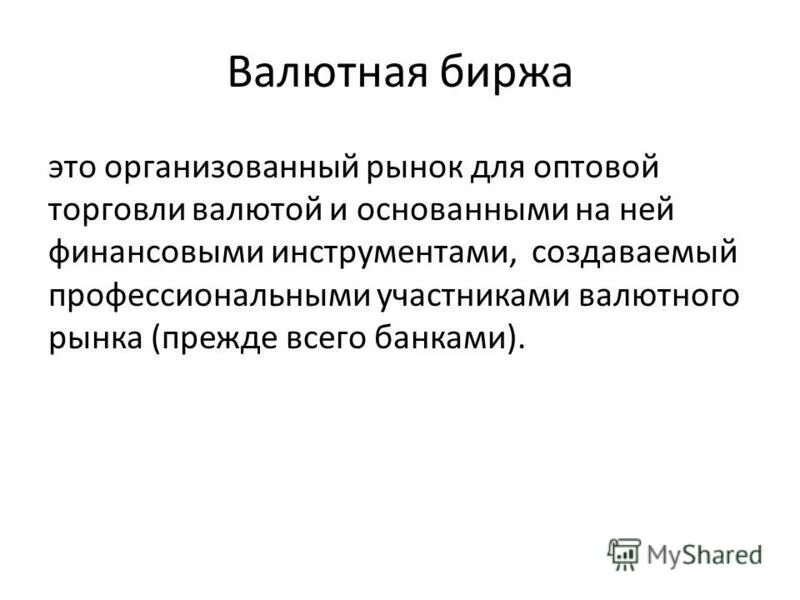 Валютная биржа

это организованный рынок для оптовой торговли валютой и основанными на ней финансовыми инструментами, создаваемый профессиональными участниками валютного рынка (прежде всего банками).

MyShared